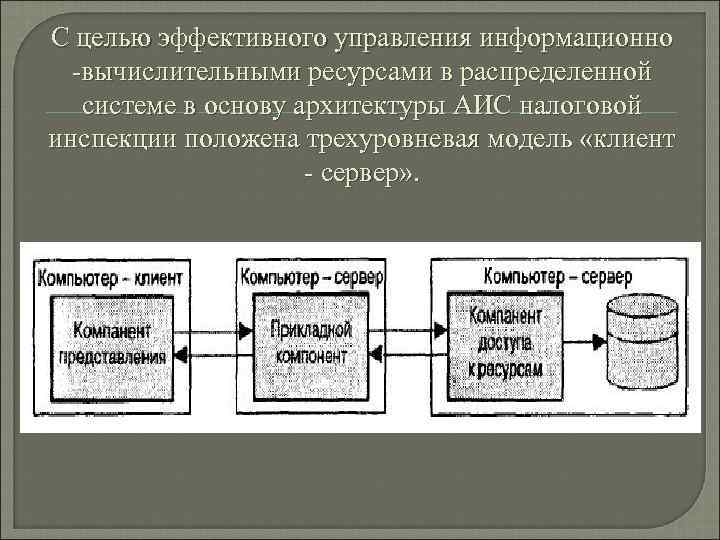 С целью эффективного управления информационно -вычислительными ресурсами в распределенной системе в основу архитектуры АИС налоговой инспекции положена трехуровневая модель «клиент - сервер».

Компьютер – клиент

Компанент представления

Компьютер – сервер

Прикладной компонент

Компьютер – сервер

Компанент доступа к ресурсам